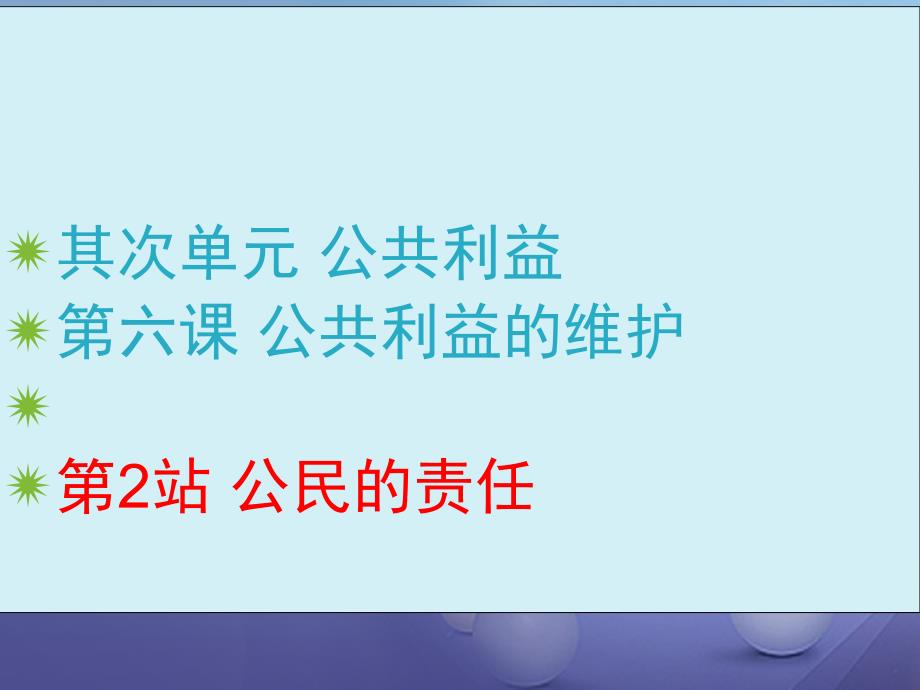 其次单元 公共利益
第六课 公共利益的维护

第2站 公民的责任